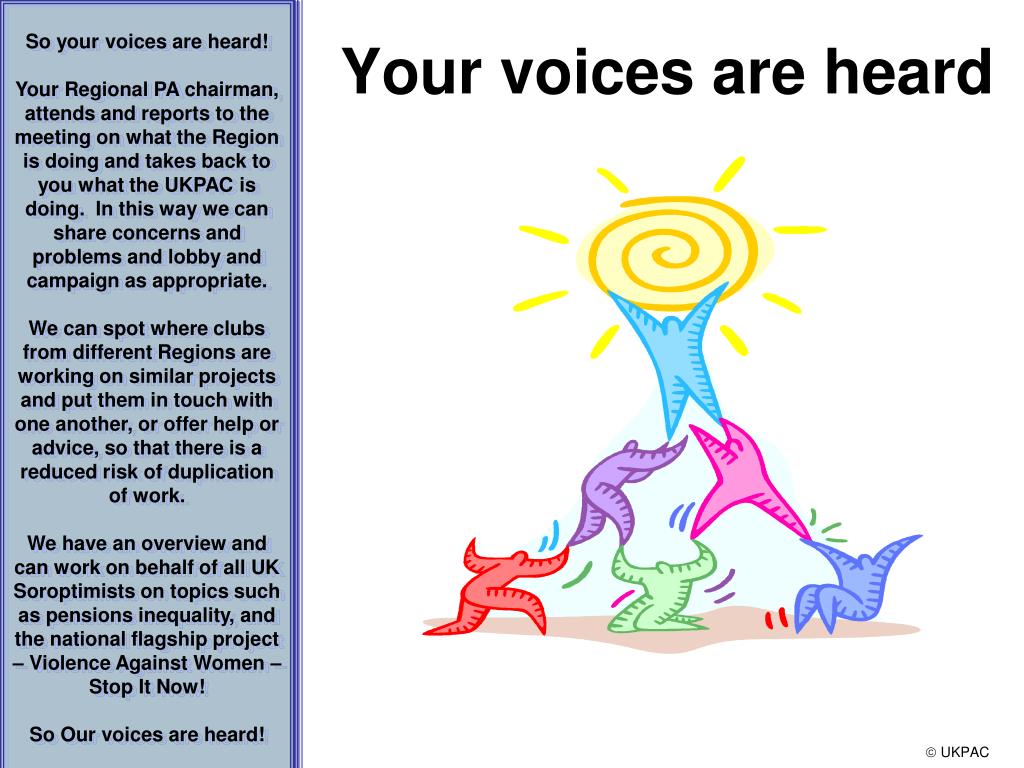 So your voices are heard!

Your Regional PA chairman, attends and reports to the meeting on what the Region is doing and takes back to you what the UKPAC is doing. In this way we can share concerns and problems and lobby and campaign as appropriate.

We can spot where clubs from different Regions are working on similar projects and put them in touch with one another, or offer help or advice, so that there is a reduced risk of duplication of work.

We have an overview and can work on behalf of all UK Soroptimists on topics such as pensions inequality, and the national flagship project – Violence Against Women – Stop It Now!

So Our voices are heard!

Your voices are heard

© UKPAC